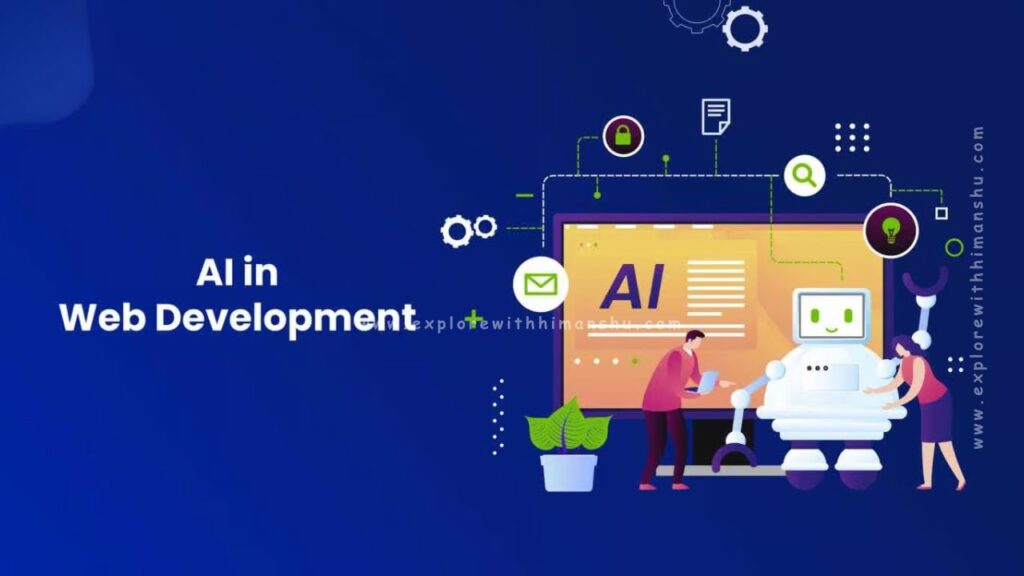 AI in
Web Development

www.explorewithhimanshu.com

AI

www.explorewithhimanshu.com